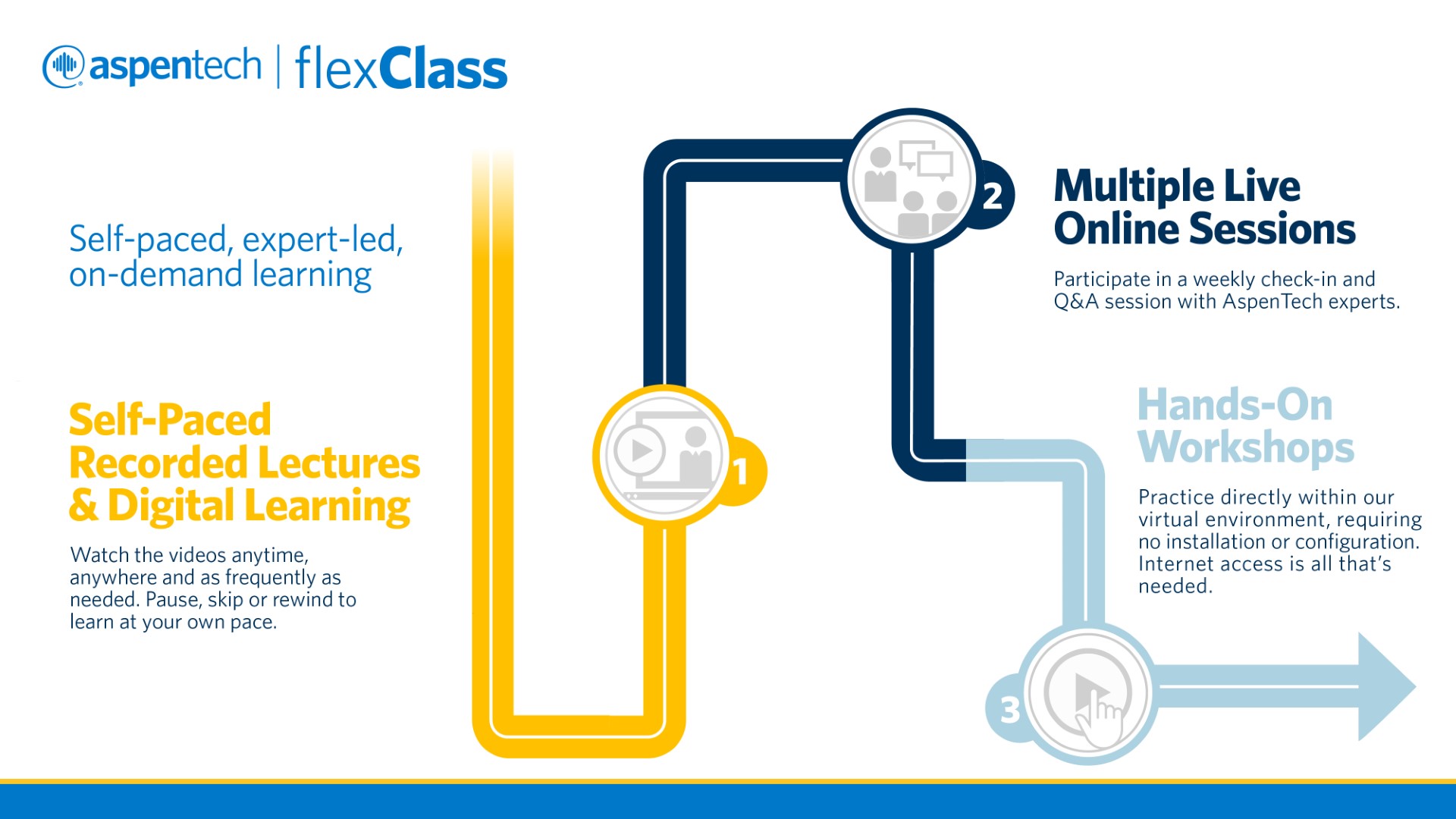 aspentech | flexClass

Self-paced, expert-led, on-demand learning

Self-Paced Recorded Lectures & Digital Learning

Watch the videos anytime, anywhere and as frequently as needed. Pause, skip or rewind to learn at your own pace.

1

2

Multiple Live Online Sessions

Participate in a weekly check-in and Q&A session with AspenTech experts.

Hands-On Workshops

Practice directly within our virtual environment, requiring no installation or configuration. Internet access is all that's needed.

3